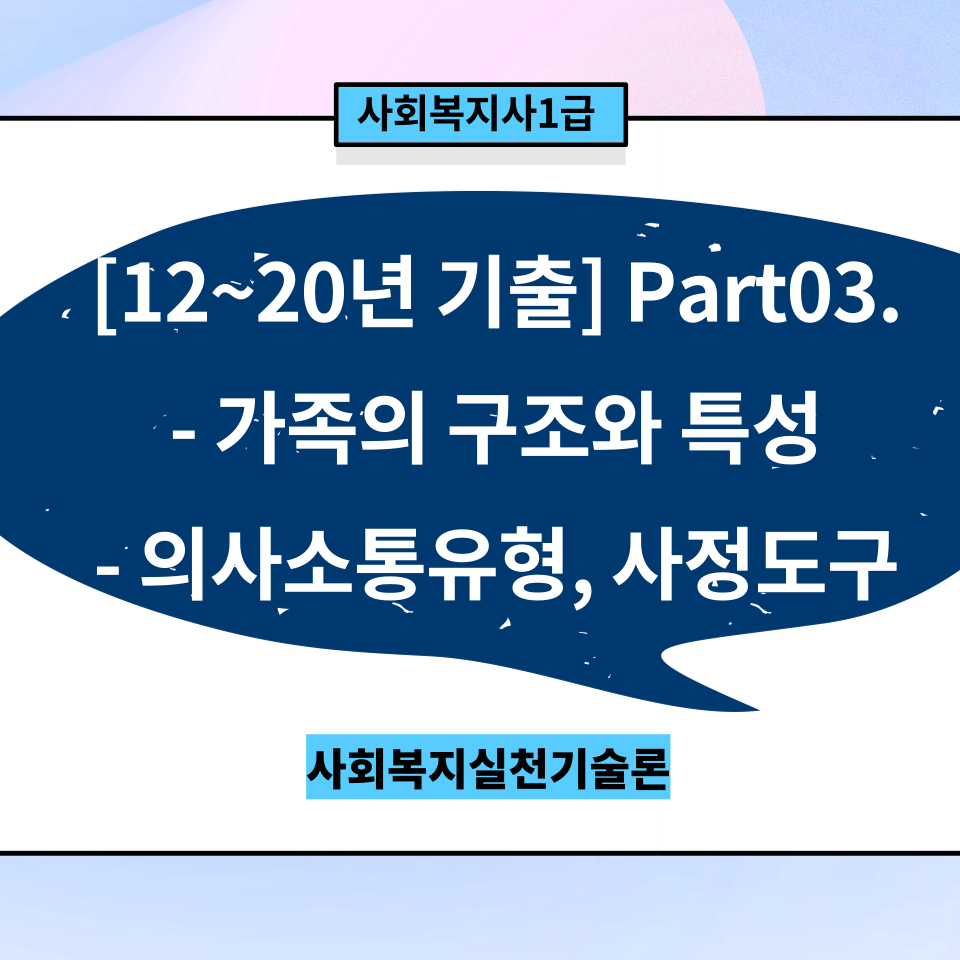 사회복지사1급

[12~20년 기출] Part03.
- 가족의 구조와 특성
- 의사소통유형, 사정도구

사회복지실천기술론